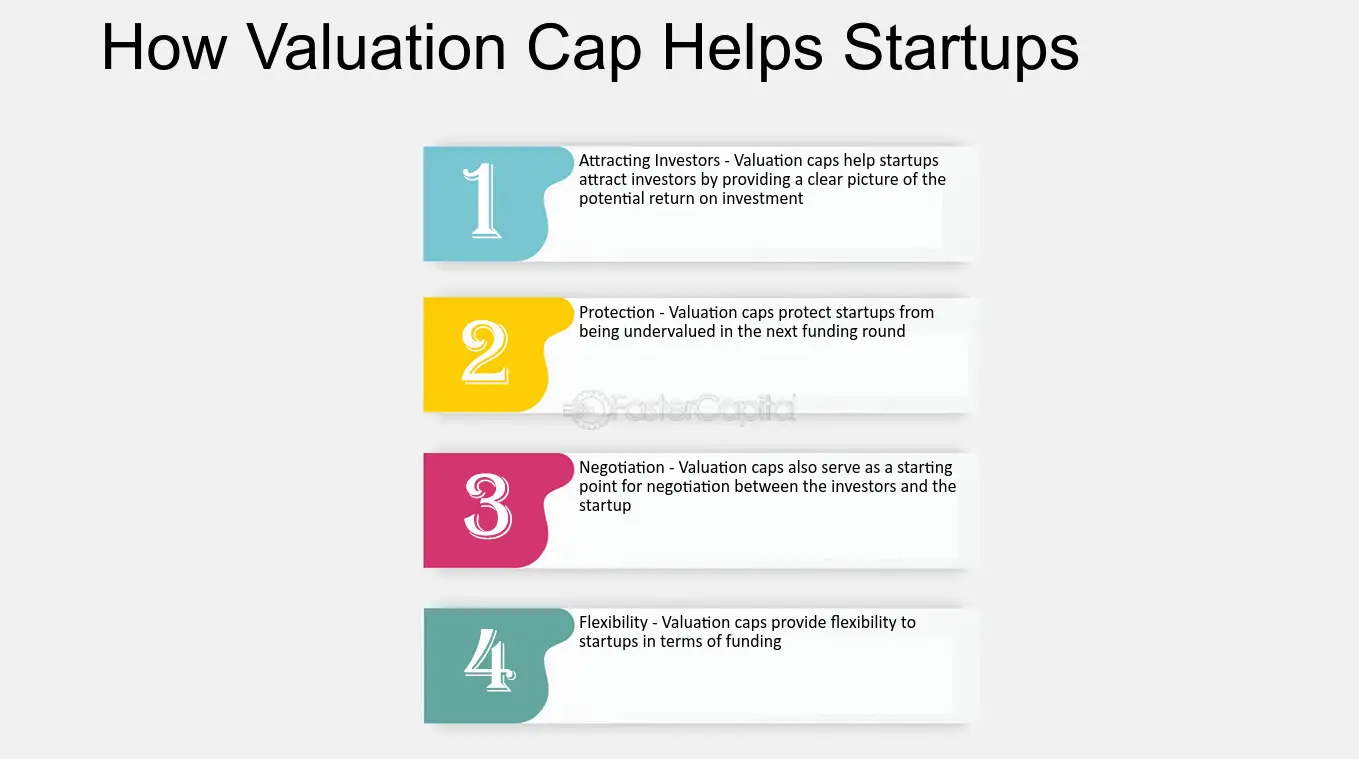 How Valuation Cap Helps Startups

1

Attracting Investors - Valuation caps help startups attract investors by providing a clear picture of the potential return on investment

2

Protection - Valuation caps protect startups from being undervalued in the next funding round

3

Negotiation - Valuation caps also serve as a starting point for negotiation between the investors and the startup

4

Flexibility - Valuation caps provide flexibility to startups in terms of funding

FasterCapital